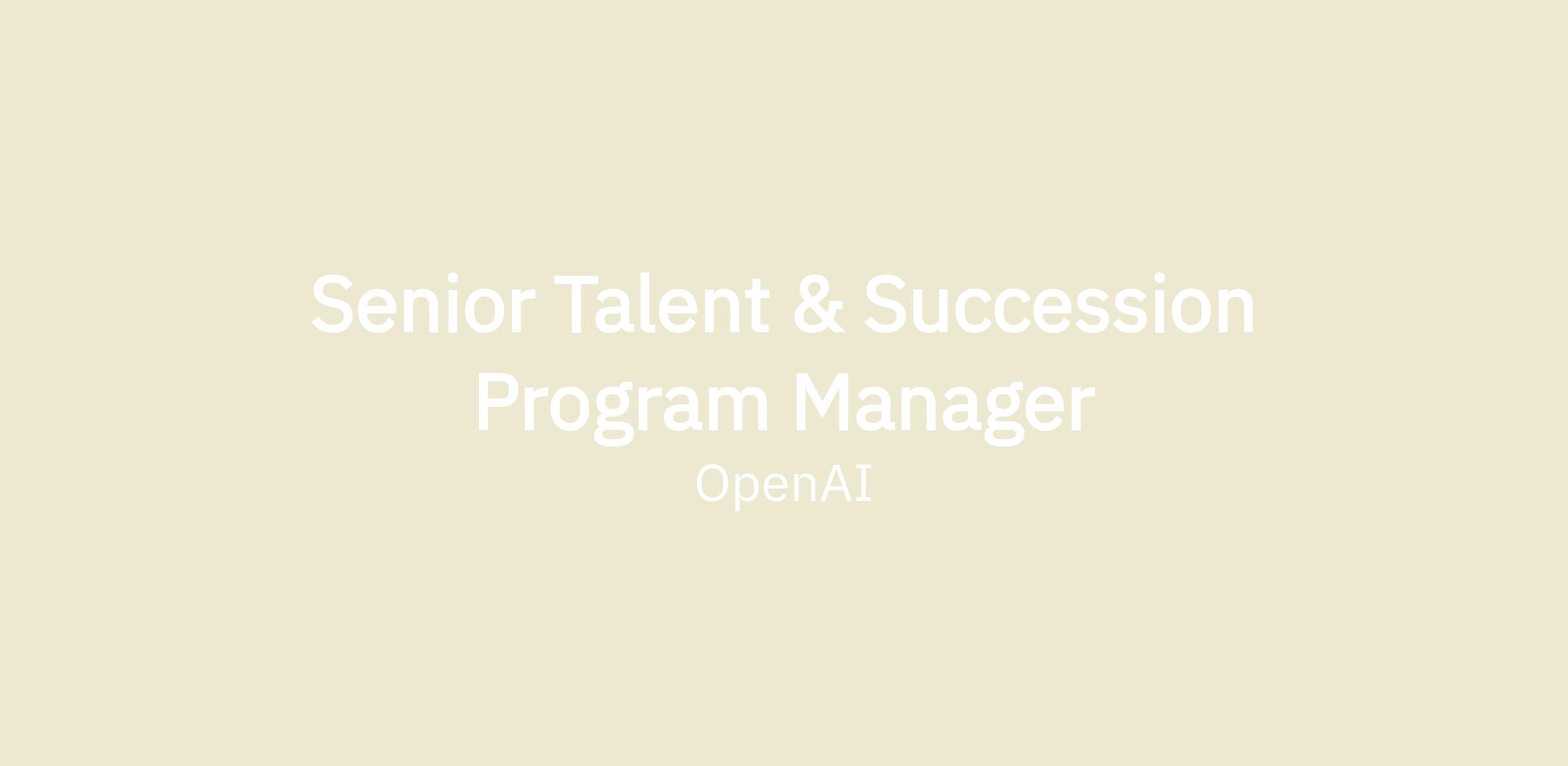 Senior Talent & Succession Program Manager

OpenAI